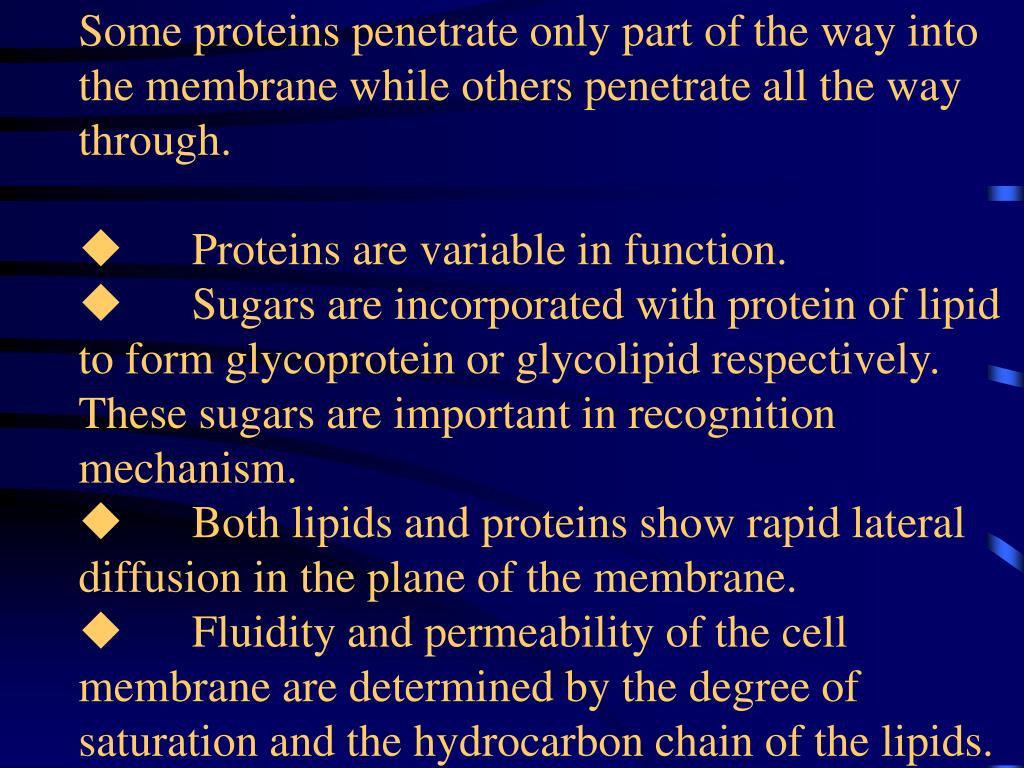 Some proteins penetrate only part of the way into the membrane while others penetrate all the way through.

◆ Proteins are variable in function.
◆ Sugars are incorporated with protein of lipid to form glycoprotein or glycolipid respectively. These sugars are important in recognition mechanism.
◆ Both lipids and proteins show rapid lateral diffusion in the plane of the membrane.
◆ Fluidity and permeability of the cell membrane are determined by the degree of saturation and the hydrocarbon chain of the lipids.